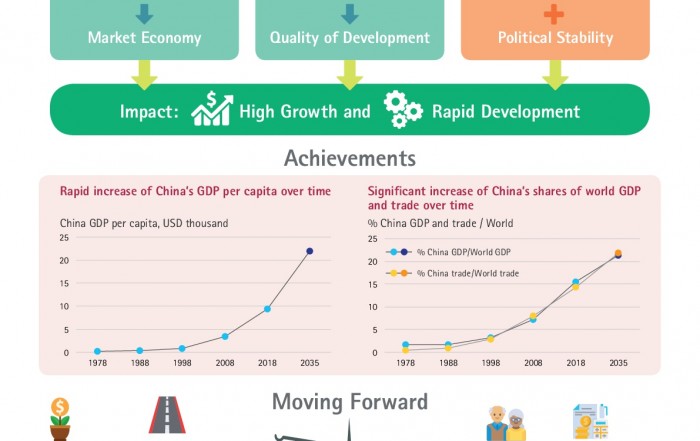 Market Economy

Quality of Development

Political Stability

Impact: High Growth and Rapid Development

Achievements

Rapid increase of China's GDP per capita over time

China GDP per capita, USD thousand

25
20
15
10
5
0
1978 1988 1998 2008 2018 2035

Significant increase of China's shares of world GDP and trade over time

% China GDP and trade / World

% China GDP/World GDP
% China trade/World trade

25
20
15
10
5
0
1978 1988 1998 2008 2018 2035

Moving Forward